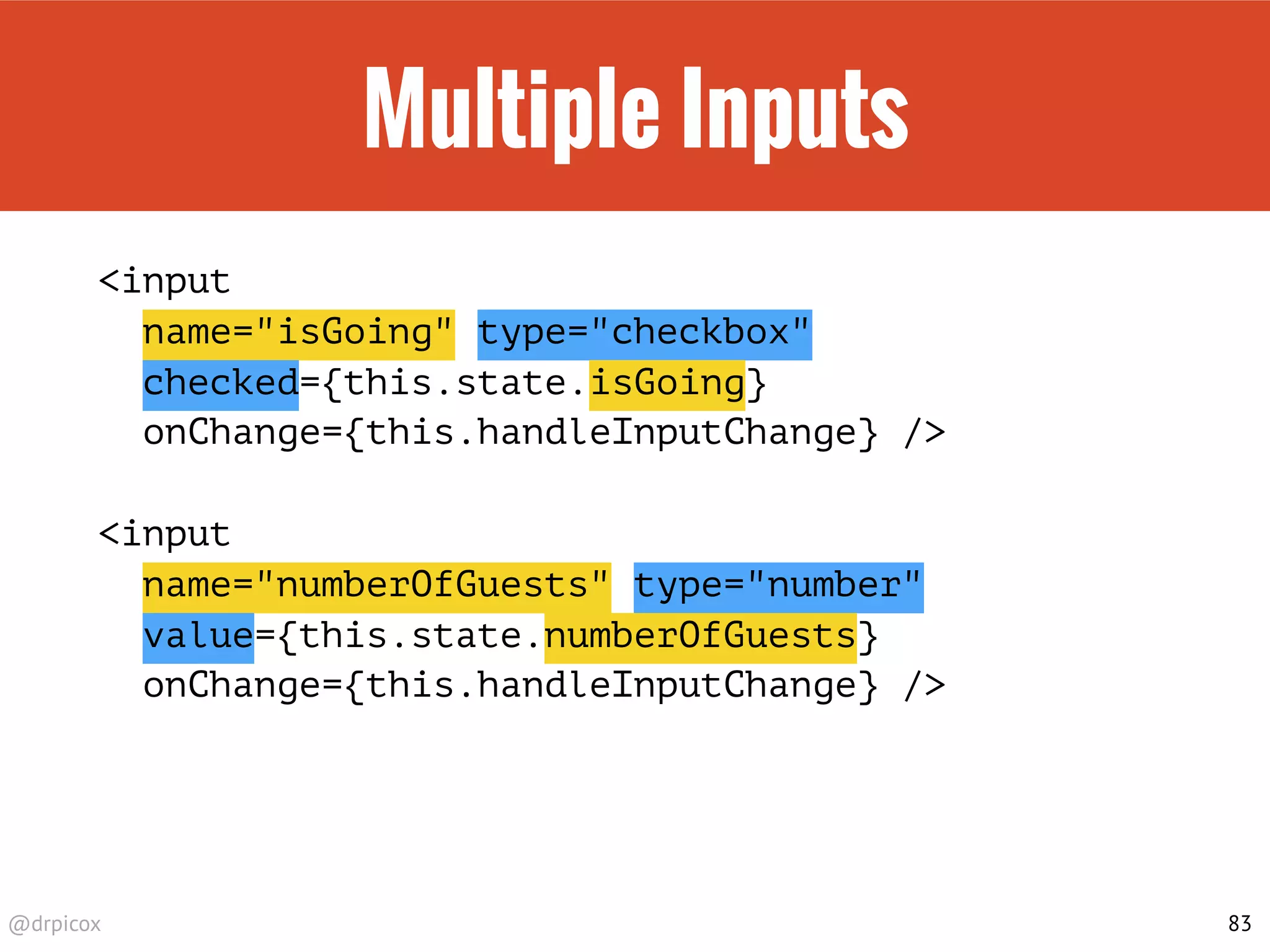 Multiple Inputs

<input
  name="isGoing" type="checkbox"
  checked={this.state.isGoing}
  onChange={this.handleInputChange} />

<input
  name="numberOfGuests" type="number"
  value={this.state.numberOfGuests}
  onChange={this.handleInputChange} />

@drpicox

83